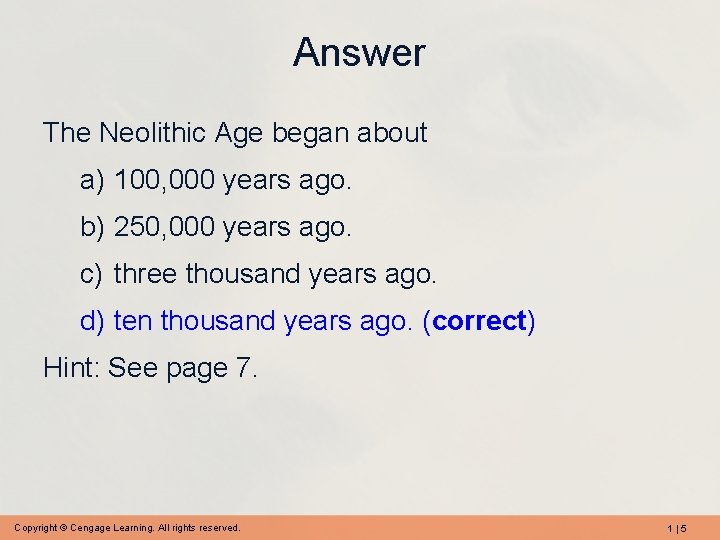 Answer

The Neolithic Age began about

a) 100,000 years ago.

b) 250,000 years ago.

c) three thousand years ago.

d) ten thousand years ago. (correct)

Hint: See page 7.

Copyright © Cengage Learning. All rights reserved.

1 | 5